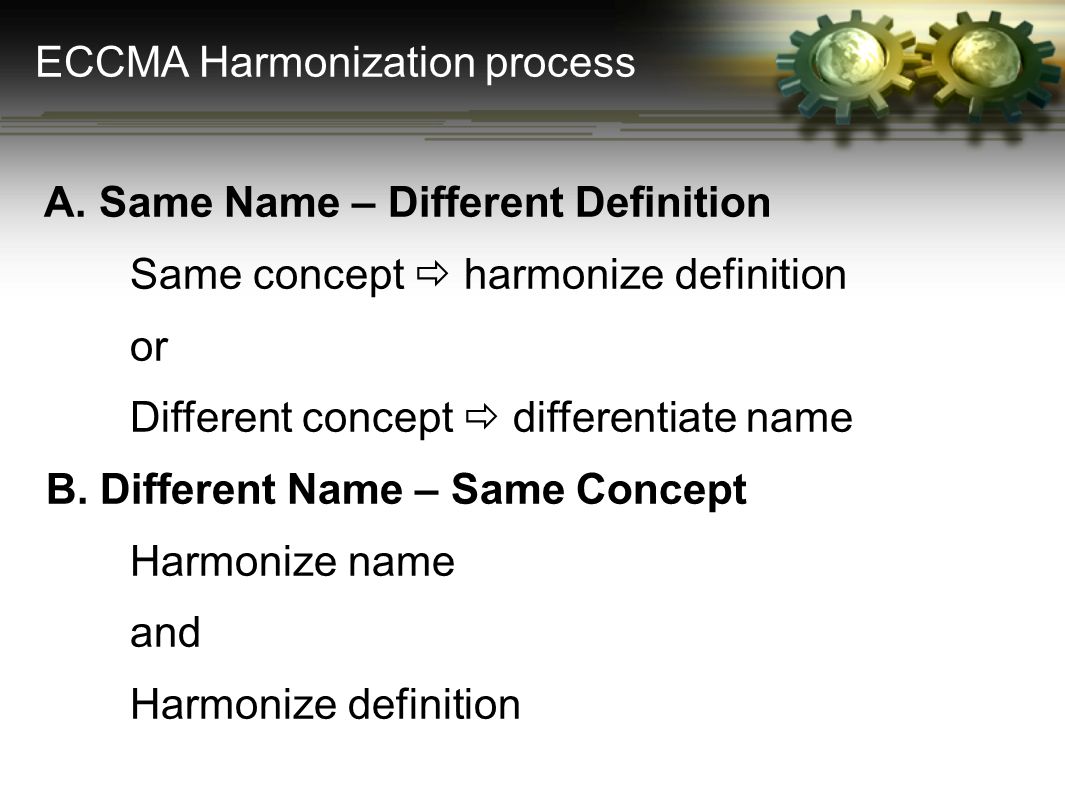 ECCMA Harmonization process

A. Same Name – Different Definition

Same concept ⇨ harmonize definition

or

Different concept ⇨ differentiate name

B. Different Name – Same Concept

Harmonize name

and

Harmonize definition